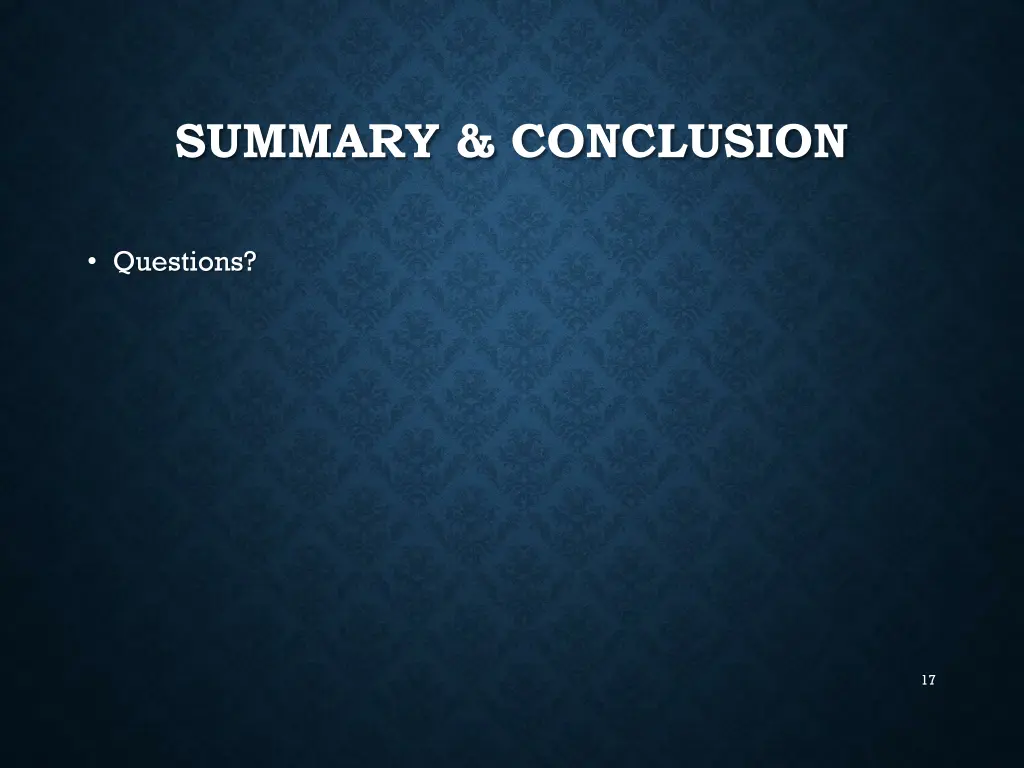 SUMMARY & CONCLUSION

• Questions?

17